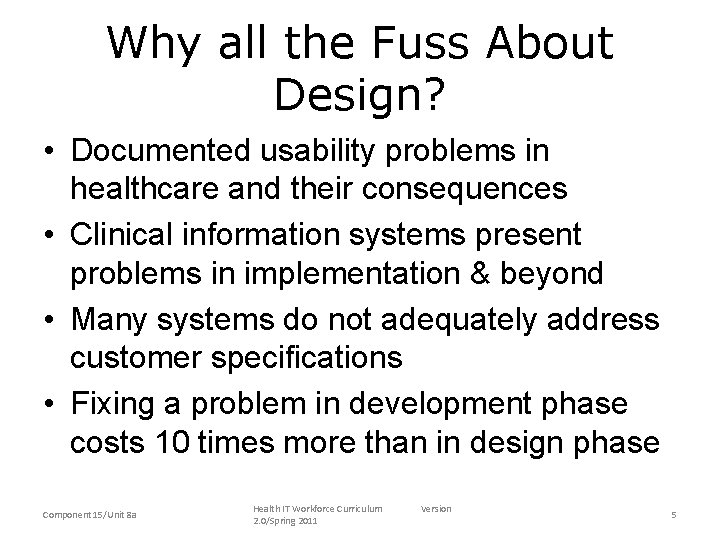 Why all the Fuss About Design?

• Documented usability problems in healthcare and their consequences
• Clinical information systems present problems in implementation & beyond
• Many systems do not adequately address customer specifications
• Fixing a problem in development phase costs 10 times more than in design phase

Component 15/Unit 8a

Health IT Workforce Curriculum Version 2.0/Spring 2011

5